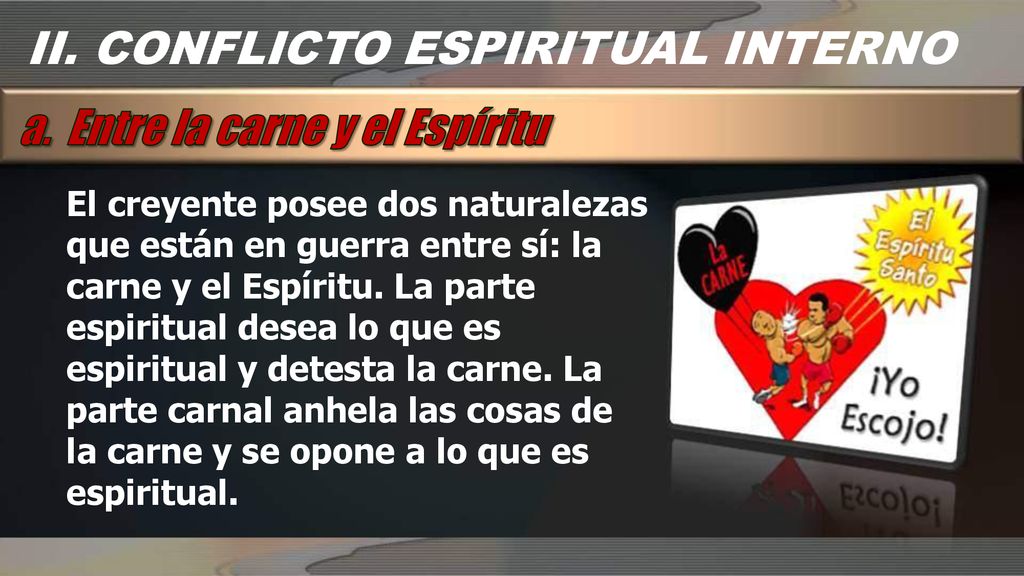 II. CONFLICTO ESPIRITUAL INTERNO

a. Entre la carne y el Espíritu

El creyente posee dos naturalezas que están en guerra entre sí: la carne y el Espíritu. La parte espiritual desea lo que es espiritual y detesta la carne. La parte carnal anhela las cosas de la carne y se opone a lo que es espiritual.

La CARNE

El Espíritu Santo

¡Yo Escojo!